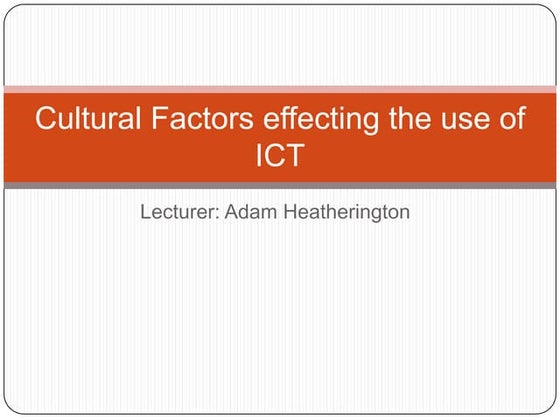 Cultural Factors effecting the use of ICT

Lecturer: Adam Heatherington